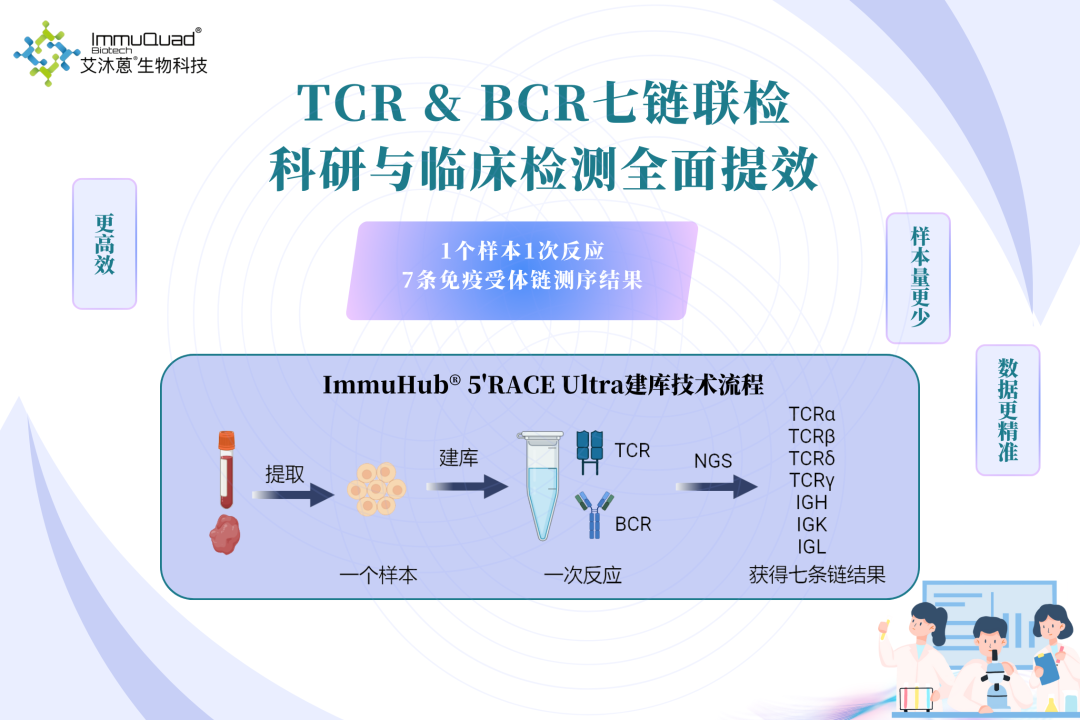 ImmuQuad®
Biotech
艾沐蒽®生物科技

TCR & BCR七链联检
科研与临床检测全面提效

更高效

1个样本1次反应
7条免疫受体链测序结果

样本量更少

数据更精准

ImmuHub® 5'RACE Ultra建库技术流程

提取

建库

TCR

BCR

NGS

TCRα
TCRβ
TCRδ
TCRγ
IGH
IGK
IGL

一个样本

一次反应

获得七条链结果